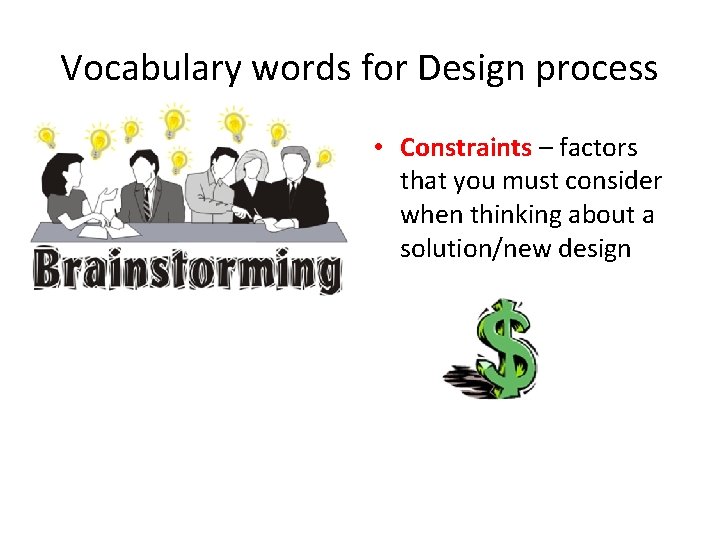 Vocabulary words for Design process

Brainstorming

• Constraints – factors that you must consider when thinking about a solution/new design

$